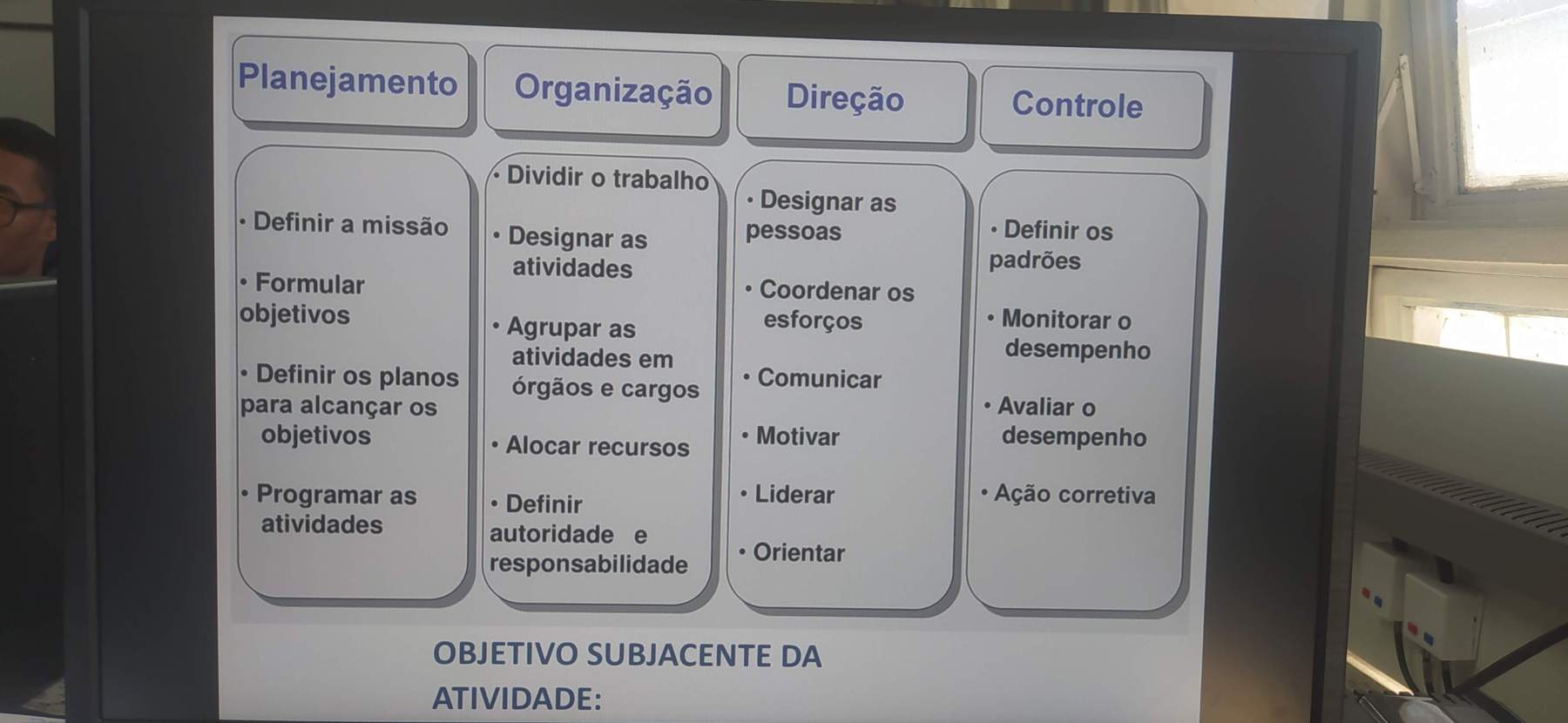 Planejamento

• Definir a missão

• Formular objetivos

• Definir os planos para alcançar os objetivos

• Programar as atividades

Organização

• Dividir o trabalho

• Designar as atividades

• Agrupar as atividades em órgãos e cargos

• Alocar recursos

• Definir autoridade e responsabilidade

Direção

• Designar as pessoas

• Coordenar os esforços

• Comunicar

• Motivar

• Liderar

• Orientar

Controle

• Definir os padrões

• Monitorar o desempenho

• Avaliar o desempenho

• Ação corretiva

OBJETIVO SUBJACENTE DA ATIVIDADE: